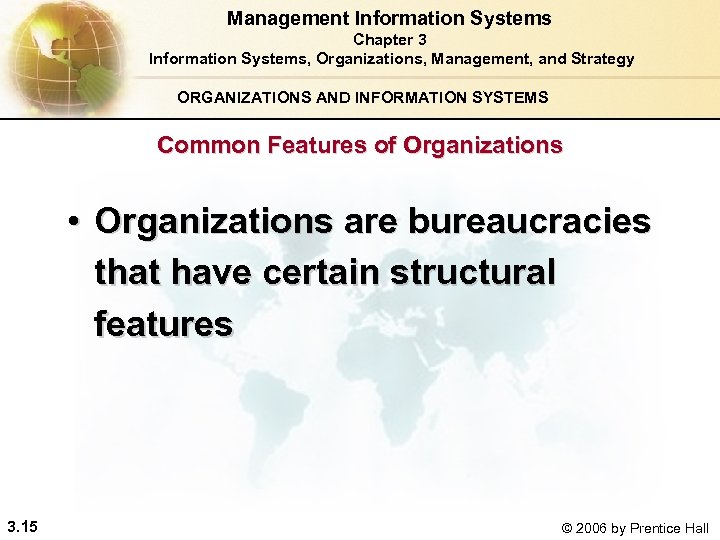 Management Information Systems
Chapter 3
Information Systems, Organizations, Management, and Strategy

ORGANIZATIONS AND INFORMATION SYSTEMS

Common Features of Organizations

• Organizations are bureaucracies that have certain structural features

3.15

© 2006 by Prentice Hall